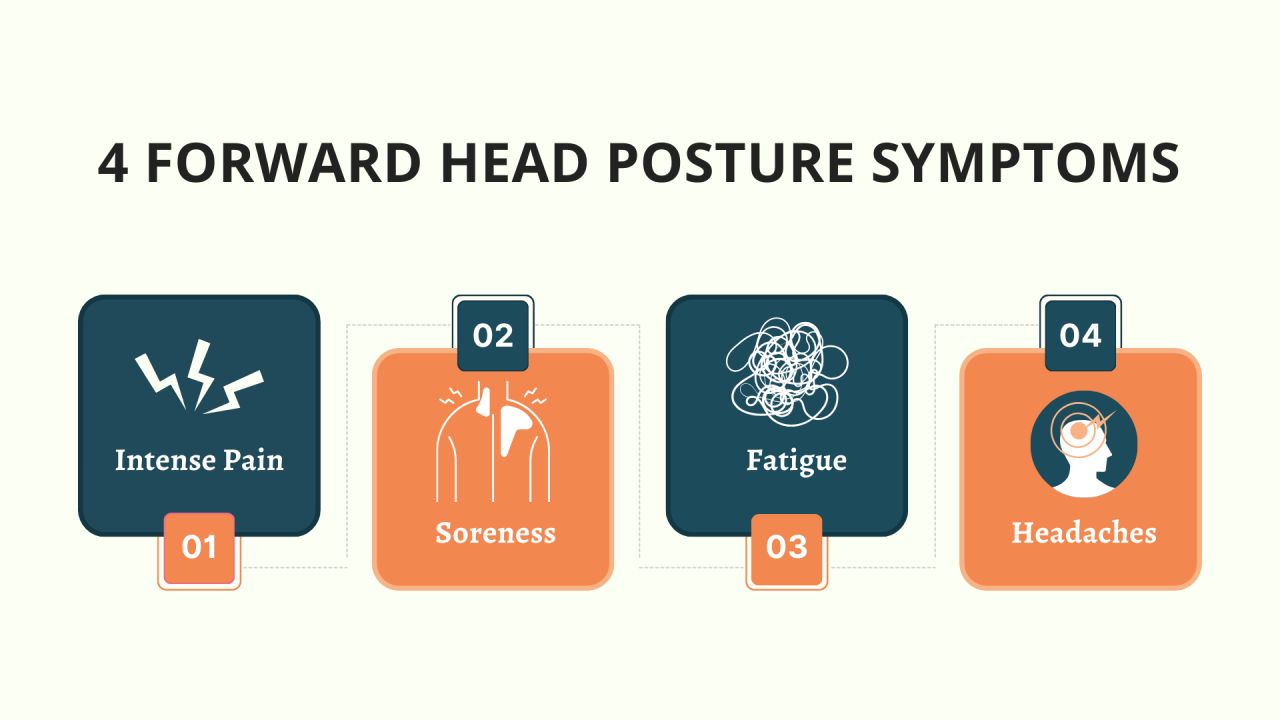 4 FORWARD HEAD POSTURE SYMPTOMS

Intense Pain

01

02

Soreness

Fatigue

03

04

Headaches